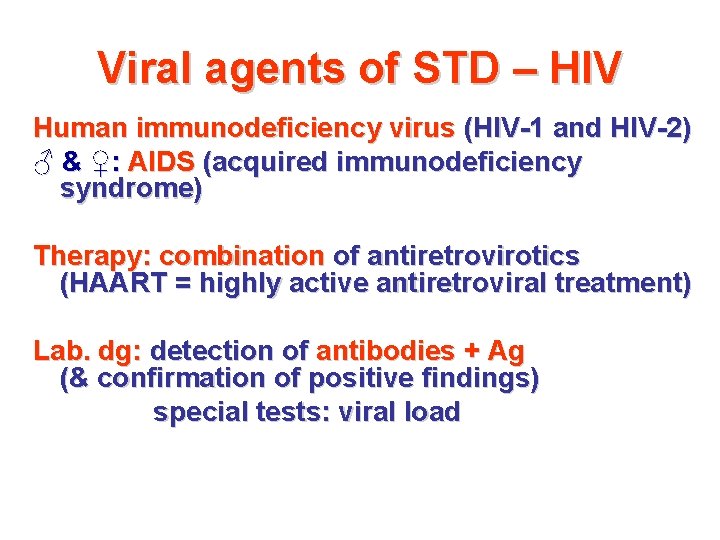 Viral agents of STD – HIV

Human immunodeficiency virus (HIV-1 and HIV-2)
♂ & ♀: AIDS (acquired immunodeficiency syndrome)

Therapy: combination of antiretrovirotics (HAART = highly active antiretroviral treatment)

Lab. dg: detection of antibodies + Ag (& confirmation of positive findings)
special tests: viral load